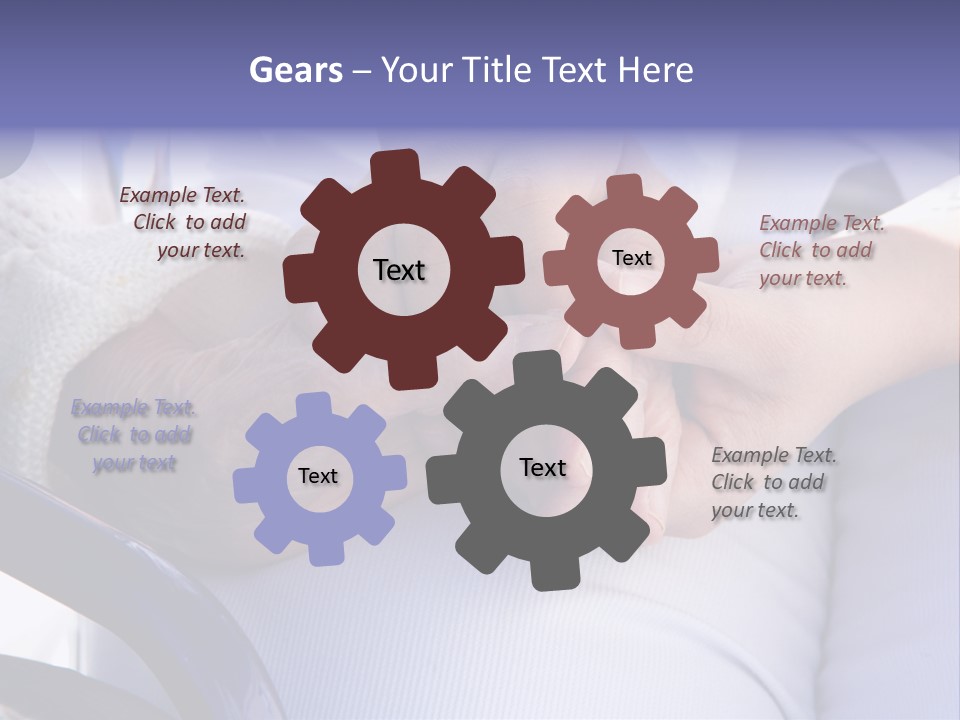 Gears – Your Title Text Here

Example Text. Click to add your text.

Text

Text

Example Text. Click to add your text.

Example Text. Click to add your text

Text

Text

Example Text. Click to add your text.